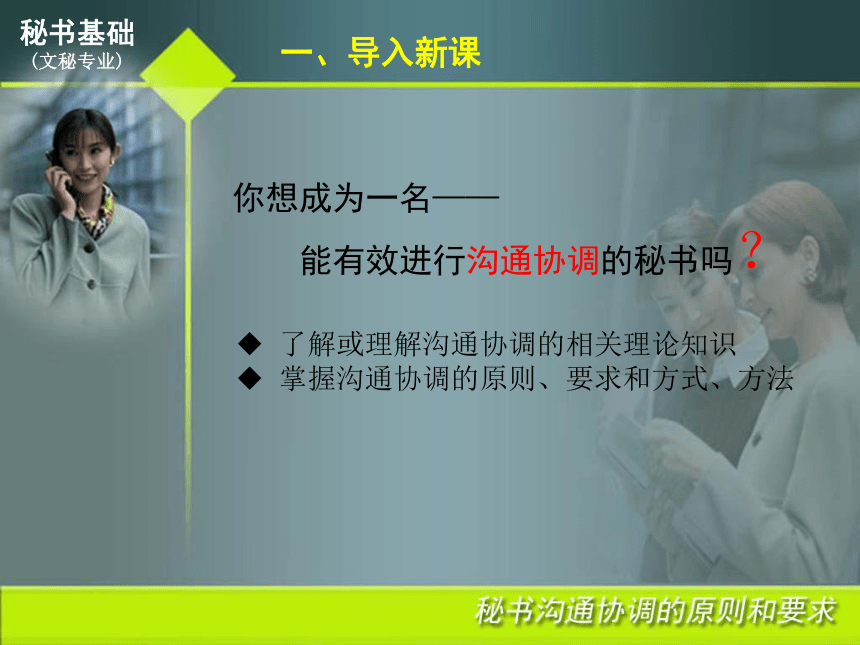 秘书基础
（文秘专业）

一、导入新课

你想成为一名——

能有效进行沟通协调的秘书吗？

◆ 了解或理解沟通协调的相关理论知识
◆ 掌握沟通协调的原则、要求和方式、方法

秘书沟通协调的原则和要求